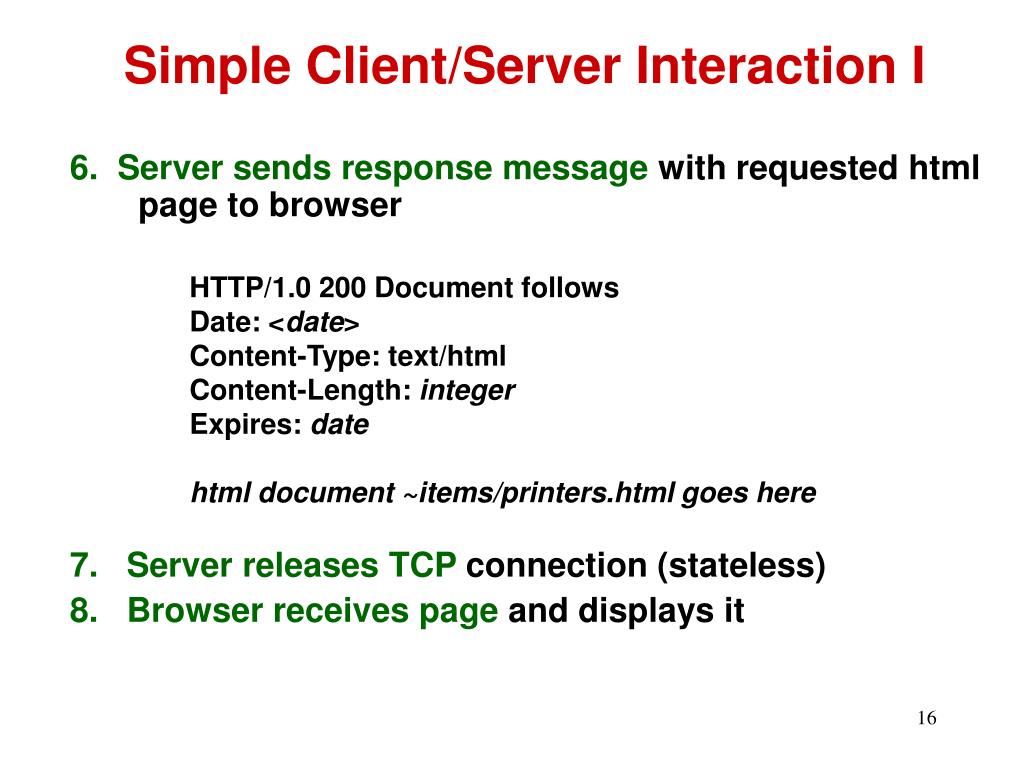 Simple Client/Server Interaction I

6. Server sends response message with requested html page to browser

HTTP/1.0 200 Document follows
Date: <date>
Content-Type: text/html
Content-Length: integer
Expires: date

html document ~items/printers.html goes here

7. Server releases TCP connection (stateless)
8. Browser receives page and displays it

16